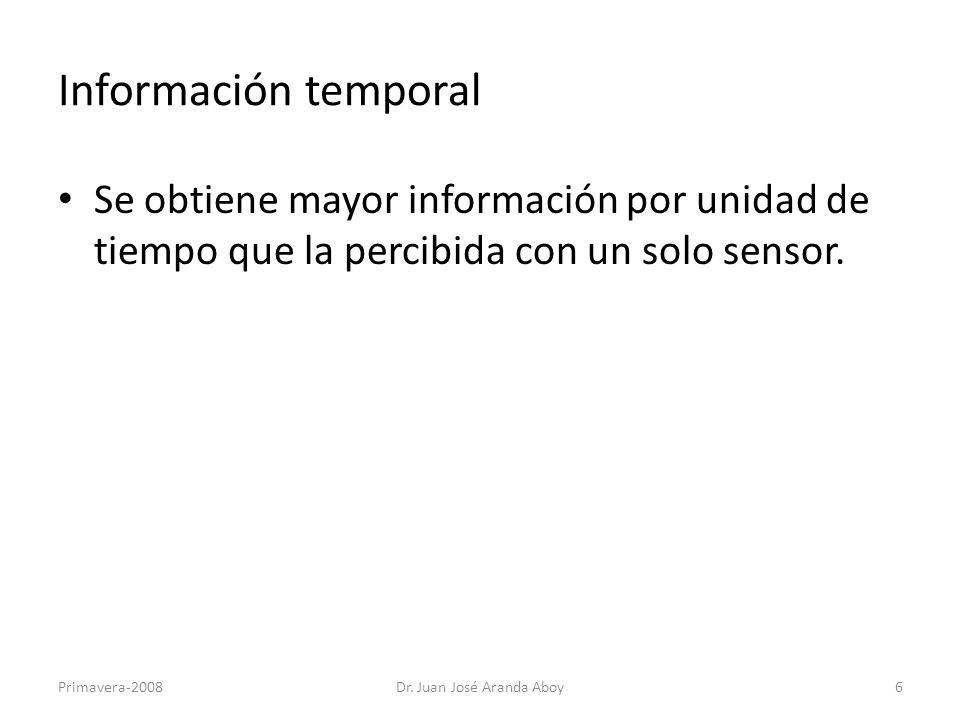 Información temporal

• Se obtiene mayor información por unidad de tiempo que la percibida con un solo sensor.

Primavera-2008

Dr. Juan José Aranda Aboy

6